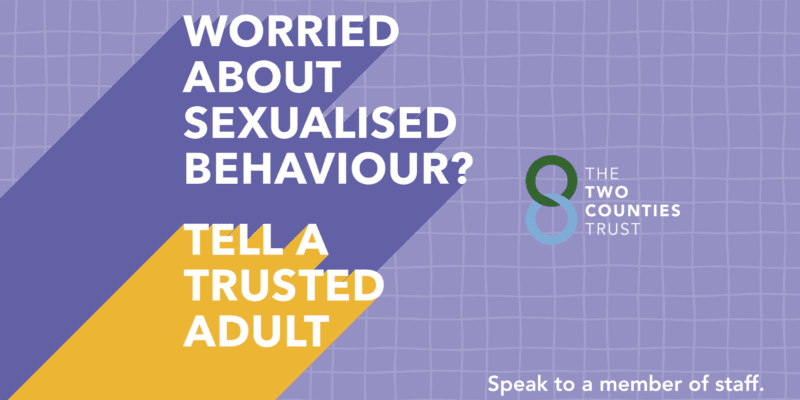 WORRIED ABOUT SEXUALISED BEHAVIOUR?

TELL A TRUSTED ADULT

THE TWO COUNTIES TRUST

Speak to a member of staff.